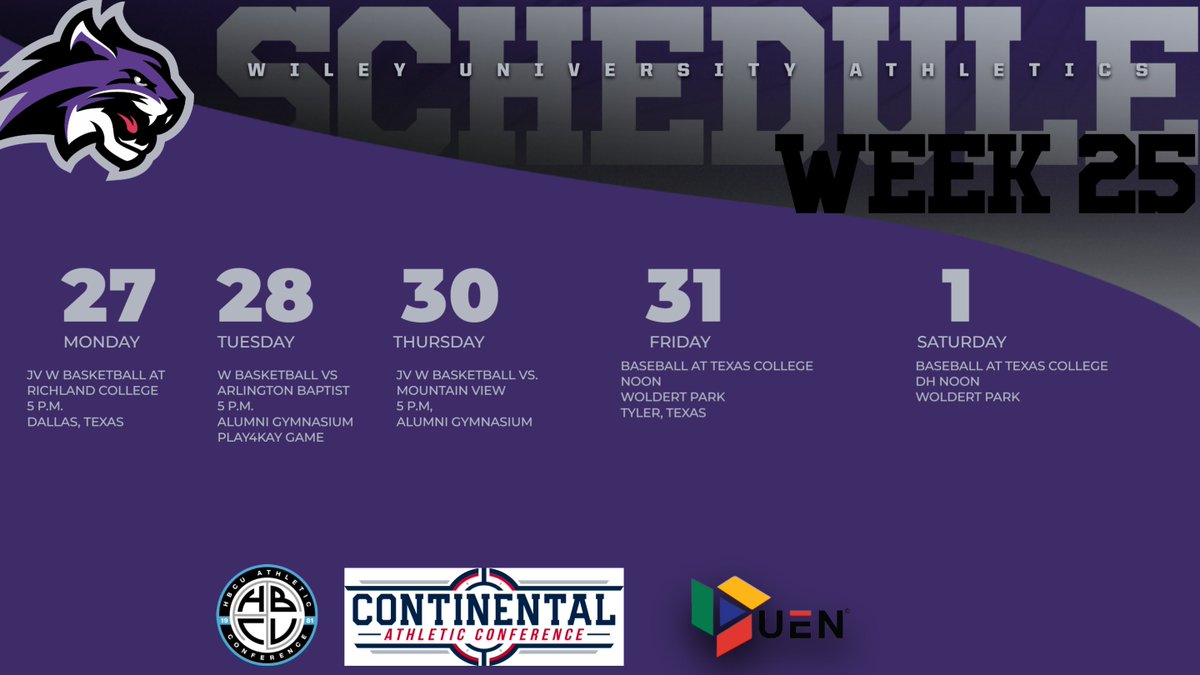 SCHEDULE
WILEY UNIVERSITY ATHLETICS
WEEK 25

27
MONDAY
JV W BASKETBALL AT RICHLAND COLLEGE
5 P.M.
DALLAS, TEXAS

28
TUESDAY
W BASKETBALL VS ARLINGTON BAPTIST
5 P.M.
ALUMNI GYMNASIUM
PLAY4KAY GAME

30
THURSDAY
JV W BASKETBALL VS. MOUNTAIN VIEW
5 P.M,
ALUMNI GYMNASIUM

31
FRIDAY
BASEBALL AT TEXAS COLLEGE
NOON
WOLDERT PARK
TYLER, TEXAS

1
SATURDAY
BASEBALL AT TEXAS COLLEGE
DH NOON
WOLDERT PARK

HBCU ATHLETIC CONFERENCE 19 81 HBCU

CONTINENTAL
ATHLETIC CONFERENCE

UEN